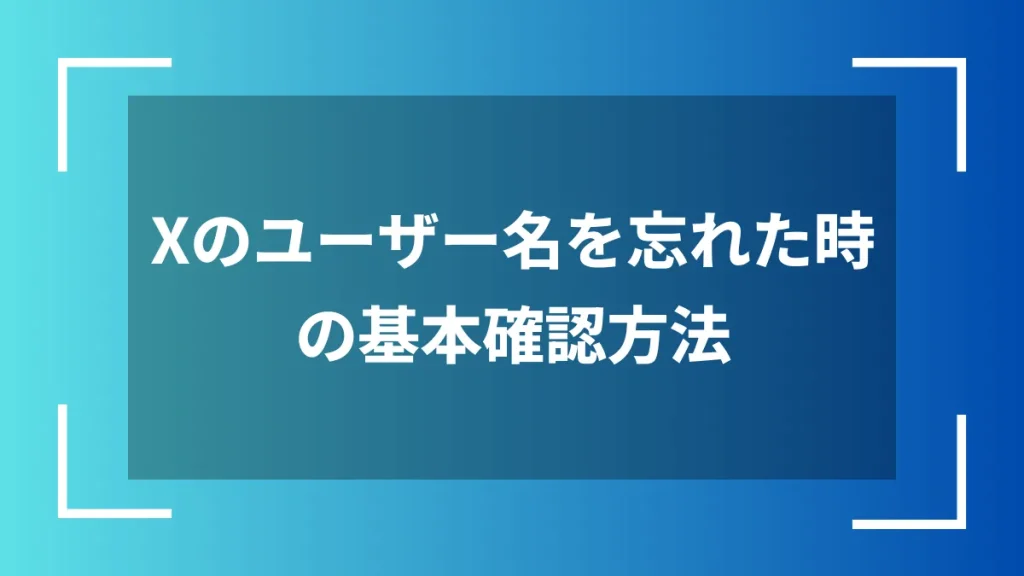 Xのユーザー名を忘れた時の基本確認方法